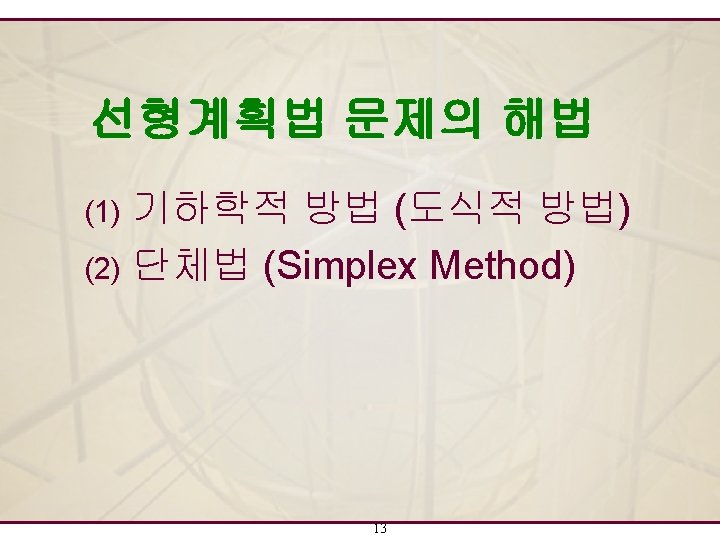 선형계획법 문제의 해법

(1) 기하학적 방법 (도식적 방법)
(2) 단체법 (Simplex Method)

13